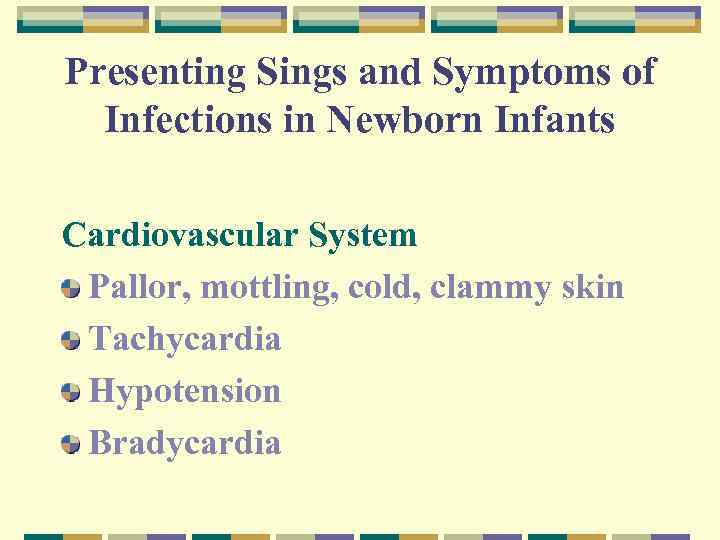 Presenting Sings and Symptoms of Infections in Newborn Infants

Cardiovascular System

Pallor, mottling, cold, clammy skin

Tachycardia

Hypotension

Bradycardia